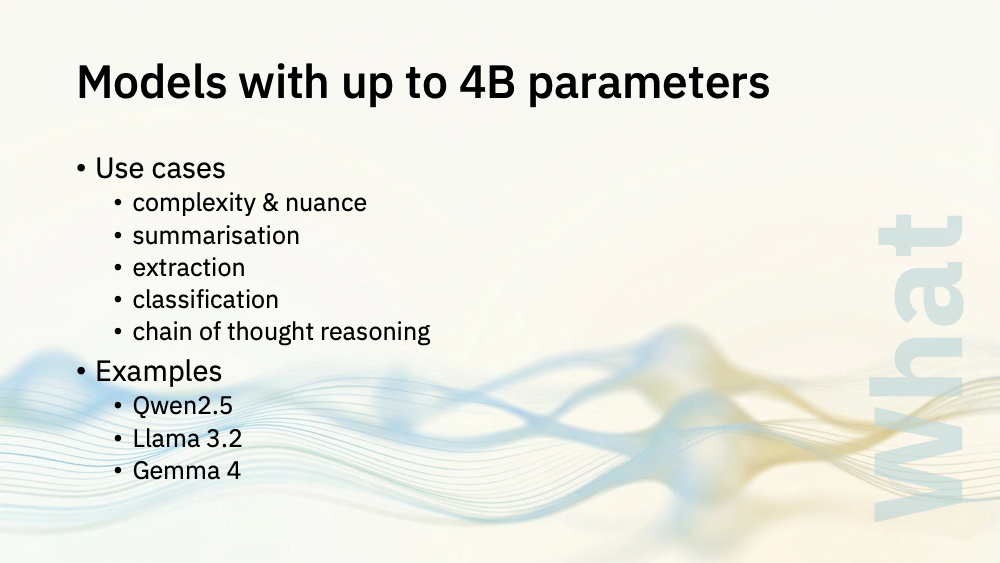 Models with up to 4B parameters

• Use cases
• complexity & nuance
• summarisation
• extraction
• classification
• chain of thought reasoning
• Examples
• Qwen2.5
• Llama 3.2
• Gemma 4

What